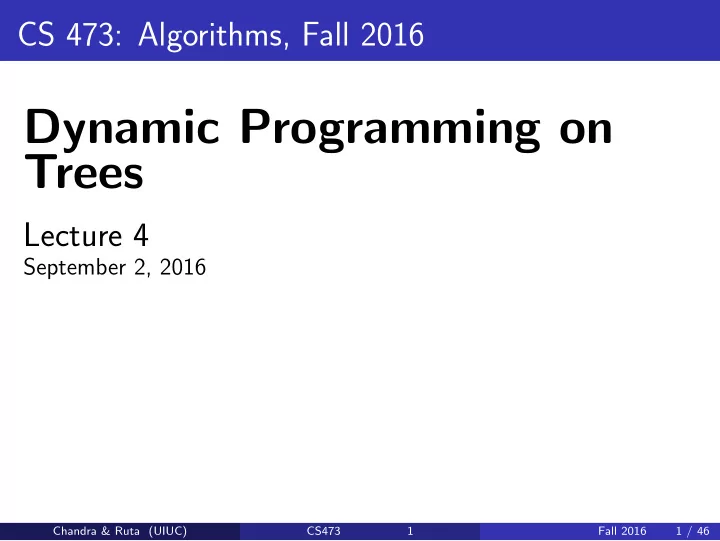 CS 473: Algorithms, Fall 2016

Dynamic Programming on Trees

Lecture 4
September 2, 2016

Chandra & Ruta (UIUC) CS473 1 Fall 2016 1 / 46